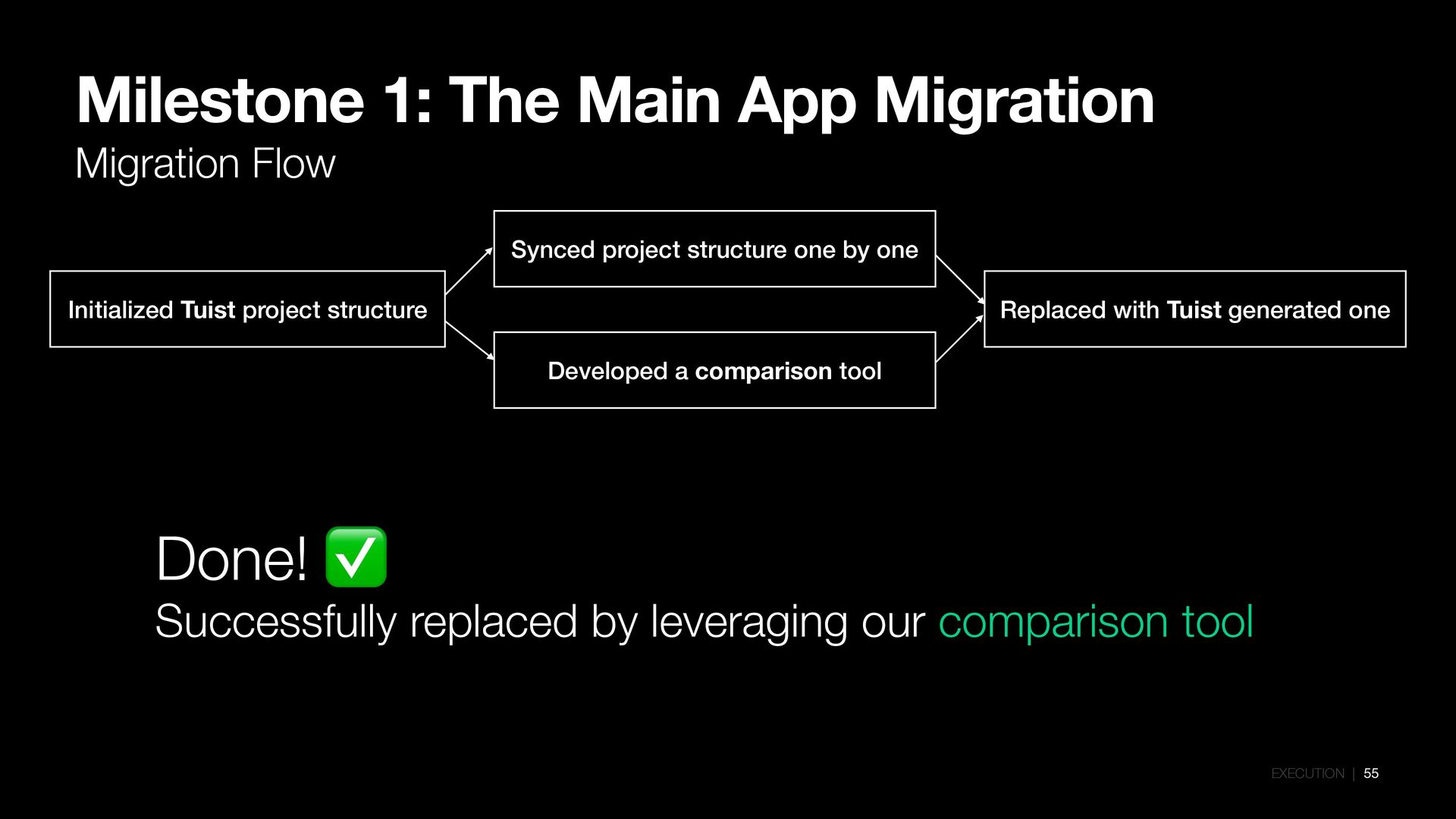 Milestone 1: The Main App Migration

Migration Flow

Initialized Tuist project structure

Synced project structure one by one

Developed a comparison tool

Replaced with Tuist generated one

Done! ✅

Successfully replaced by leveraging our comparison tool

EXECUTION | 55